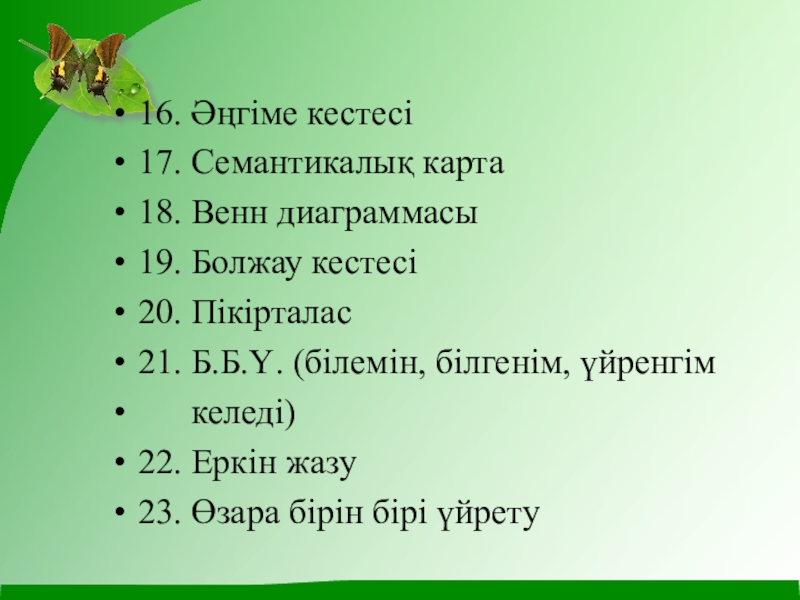 • 16. Әңгіме кестесі
• 17. Семантикалық карта
• 18. Венн диаграммасы
• 19. Болжау кестесі
• 20. Пікірталас
• 21. Б.Б.Ү. (білемін, білгенім, үйренгім
• келеді)
• 22. Еркін жазу
• 23. Өзара бірін бірі үйрету